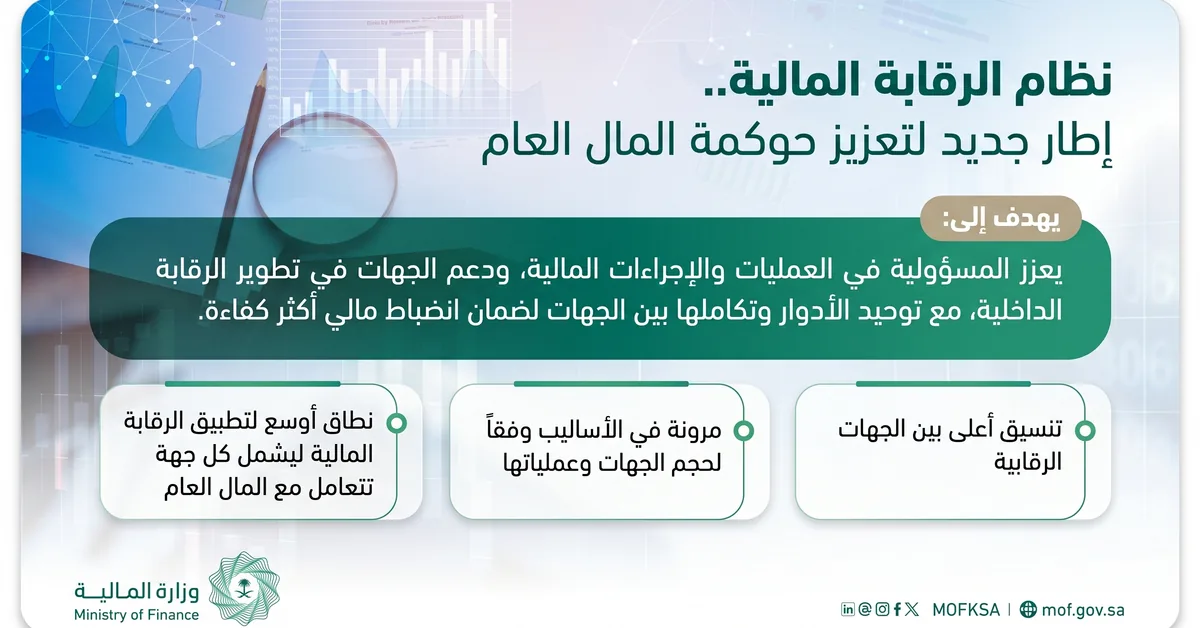 نظام الرقابة المالية..
إطار جديد لتعزيز حوكمة المال العام

يهدف إلى:

يعزز المسؤولية في العمليات والإجراءات المالية، ودعم الجهات في تطوير الرقابة الداخلية، مع توحيد الأدوار وتكاملها بين الجهات لضمان انضباط مالي أكثر كفاءة.

تنسيق أعلى بين الجهات الرقابية

مرونة في الأساليب وفقاً لحجم الجهات وعملياتها

نطاق أوسع لتطبيق الرقابة المالية ليشمل كل جهة تتعامل مع المال العام

وزارة المالية
Ministry of Finance

MOFKSA | mof.gov.sa